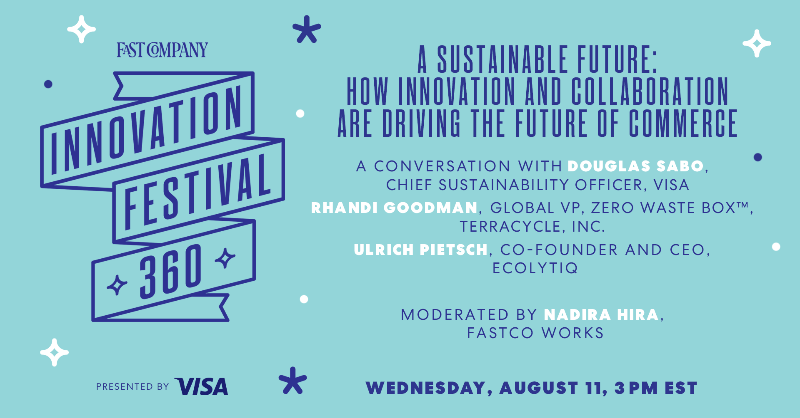 FAST COMPANY

INNOVATION FESTIVAL 360

PRESENTED BY VISA

A SUSTAINABLE FUTURE: HOW INNOVATION AND COLLABORATION ARE DRIVING THE FUTURE OF COMMERCE

A CONVERSATION WITH DOUGLAS SABO, CHIEF SUSTAINABILITY OFFICER, VISA

RHANDI GOODMAN, GLOBAL VP, ZERO WASTE BOX™, TERRACYCLE, INC.

ULRICH PIETSCH, CO-FOUNDER AND CEO, ECOLYTIQ

MODERATED BY NADIRA HIRA, FASTCO WORKS

WEDNESDAY, AUGUST 11, 3 PM EST